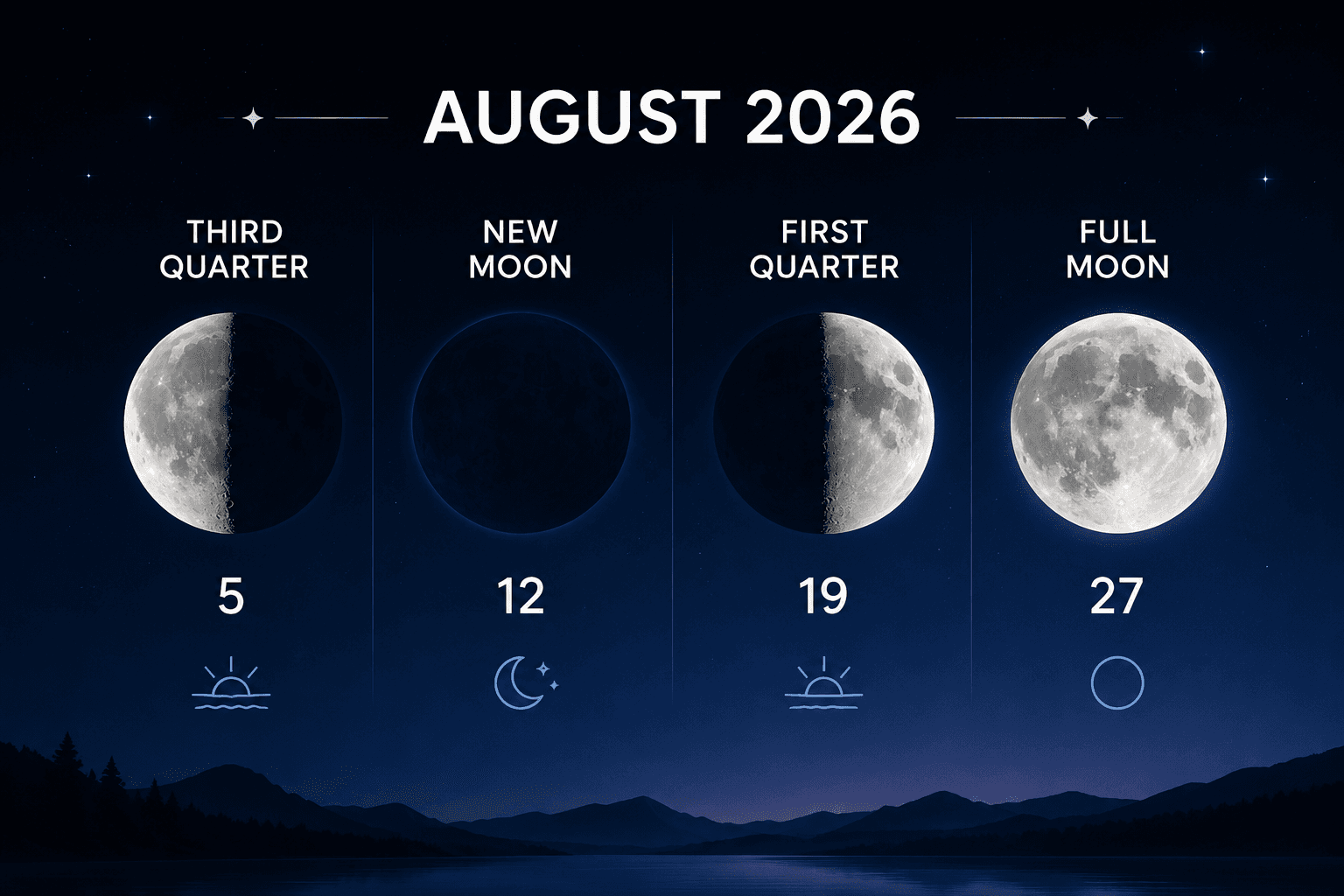 AUGUST 2026

THIRD QUARTER

5

NEW MOON

12

FIRST QUARTER

19

FULL MOON

27